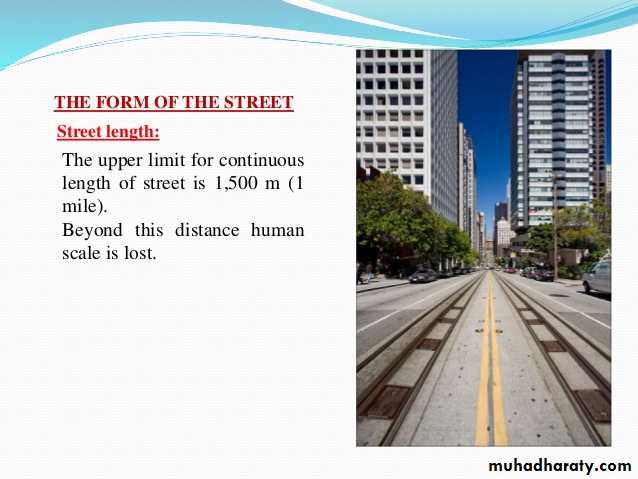 THE FORM OF THE STREET

Street length:

The upper limit for continuous length of street is 1,500 m (1 mile).
Beyond this distance human scale is lost.

muhadharaty.com